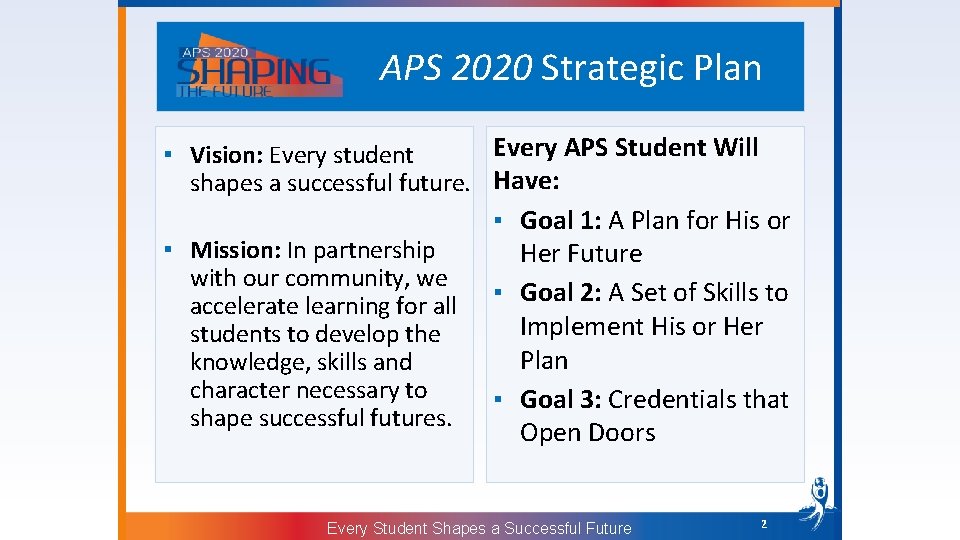 APS 2020
SHAPING
THE FUTURE

APS 2020 Strategic Plan

▪ Vision: Every student shapes a successful future.

▪ Mission: In partnership with our community, we accelerate learning for all students to develop the knowledge, skills and character necessary to shape successful futures.

Every APS Student Will Have:

▪ Goal 1: A Plan for His or Her Future

▪ Goal 2: A Set of Skills to Implement His or Her Plan

▪ Goal 3: Credentials that Open Doors

Every Student Shapes a Successful Future

2